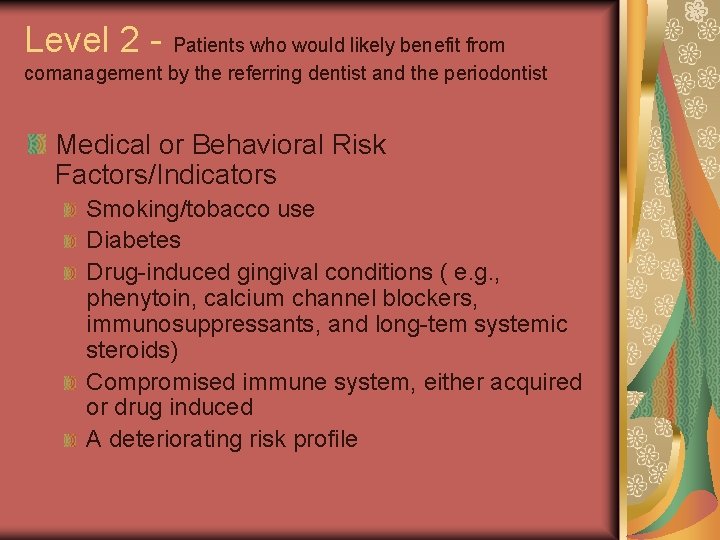 Level 2 - Patients who would likely benefit from comanagement by the referring dentist and the periodontist

Medical or Behavioral Risk Factors/Indicators

Smoking/tobacco use

Diabetes

Drug-induced gingival conditions ( e.g., phenytoin, calcium channel blockers, immunosuppressants, and long-tem systemic steroids)

Compromised immune system, either acquired or drug induced

A deteriorating risk profile